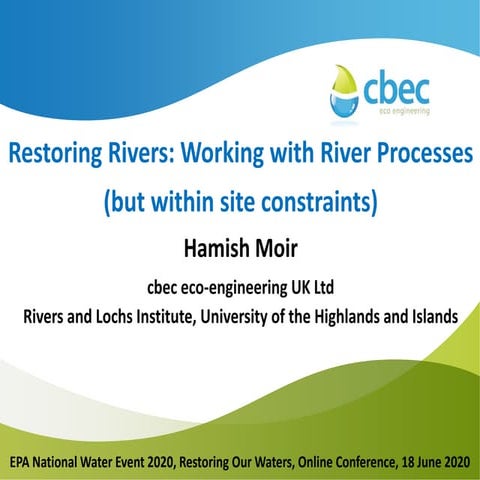 cbec
eco engineering

Restoring Rivers: Working with River Processes
(but within site constraints)

Hamish Moir

cbec eco-engineering UK Ltd
Rivers and Lochs Institute, University of the Highlands and Islands

EPA National Water Event 2020, Restoring Our Waters, Online Conference, 18 June 2020